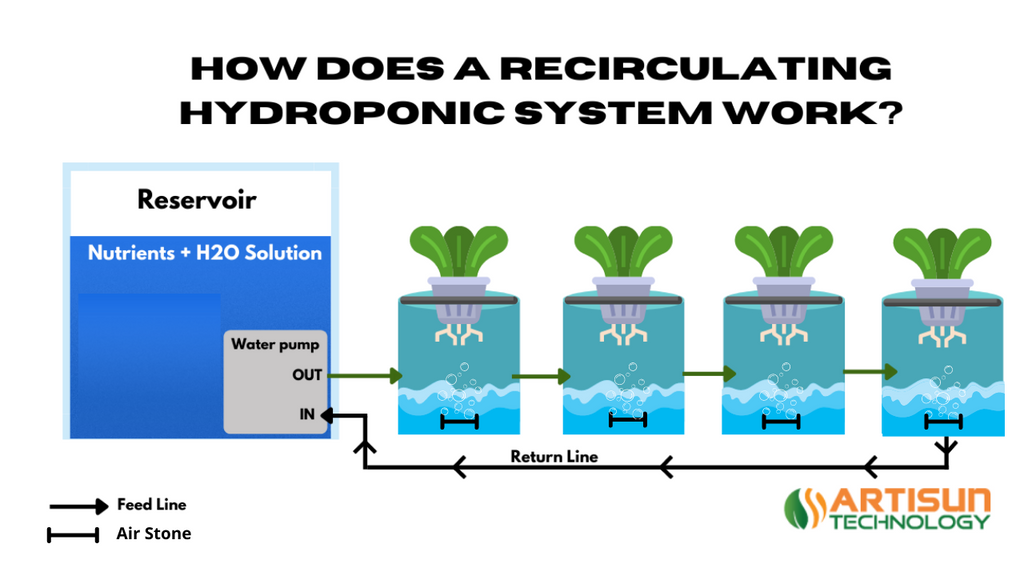 HOW DOES A RECIRCULATING HYDROPONIC SYSTEM WORK?

Reservoir

Nutrients + H2O Solution

Water pump

OUT

IN

Return Line

Feed Line

Air Stone

ARTISUN TECHNOLOGY